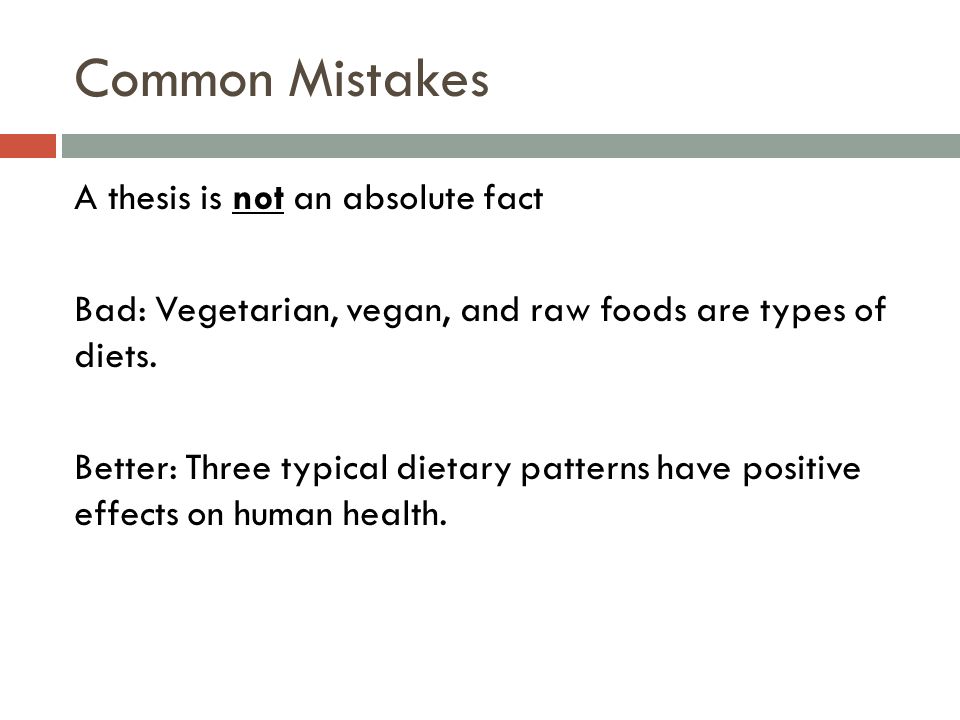 Common Mistakes

A thesis is not an absolute fact

Bad: Vegetarian, vegan, and raw foods are types of diets.

Better: Three typical dietary patterns have positive effects on human health.